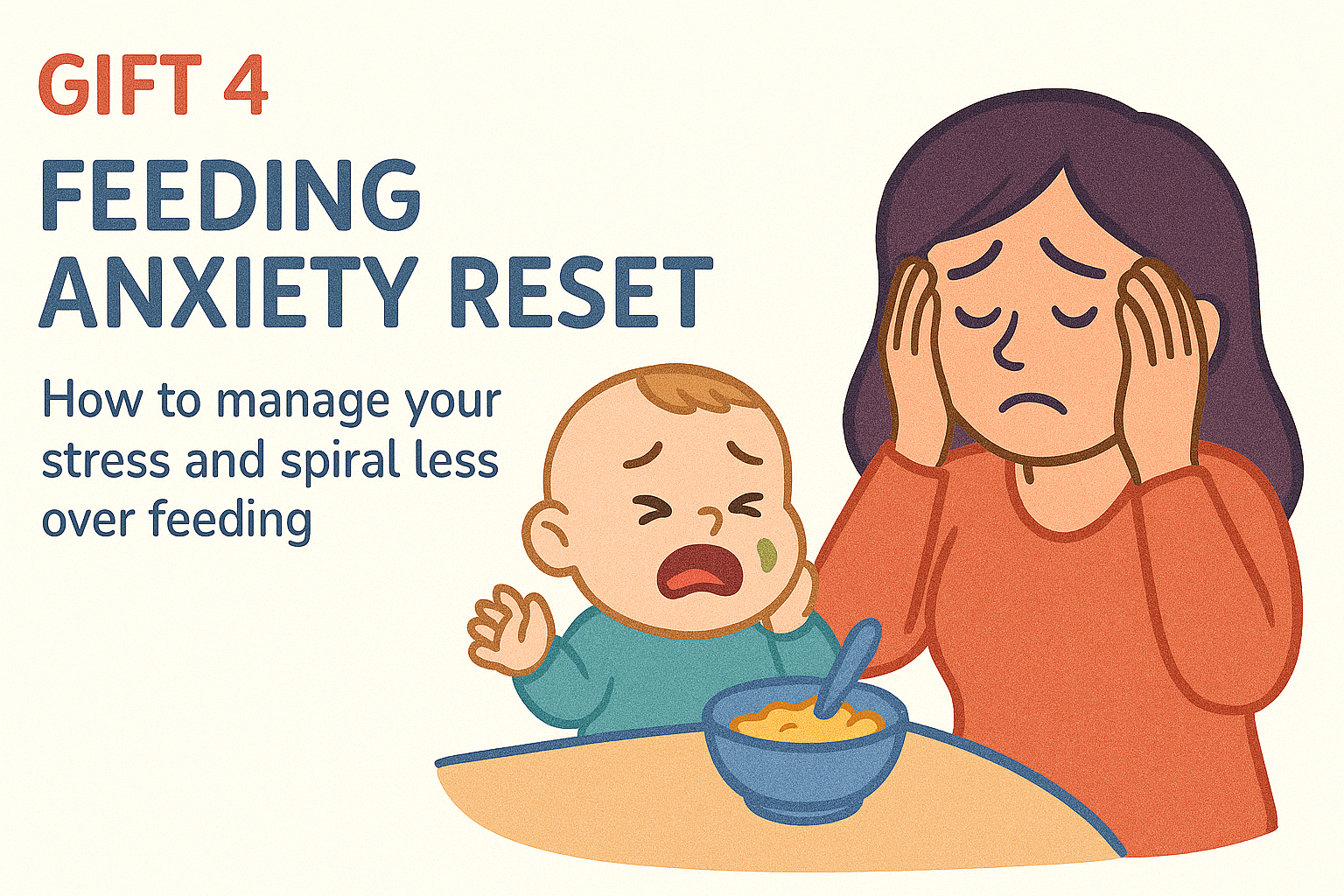 GIFT 4

FEEDING ANXIETY RESET

How to manage your stress and spiral less over feeding